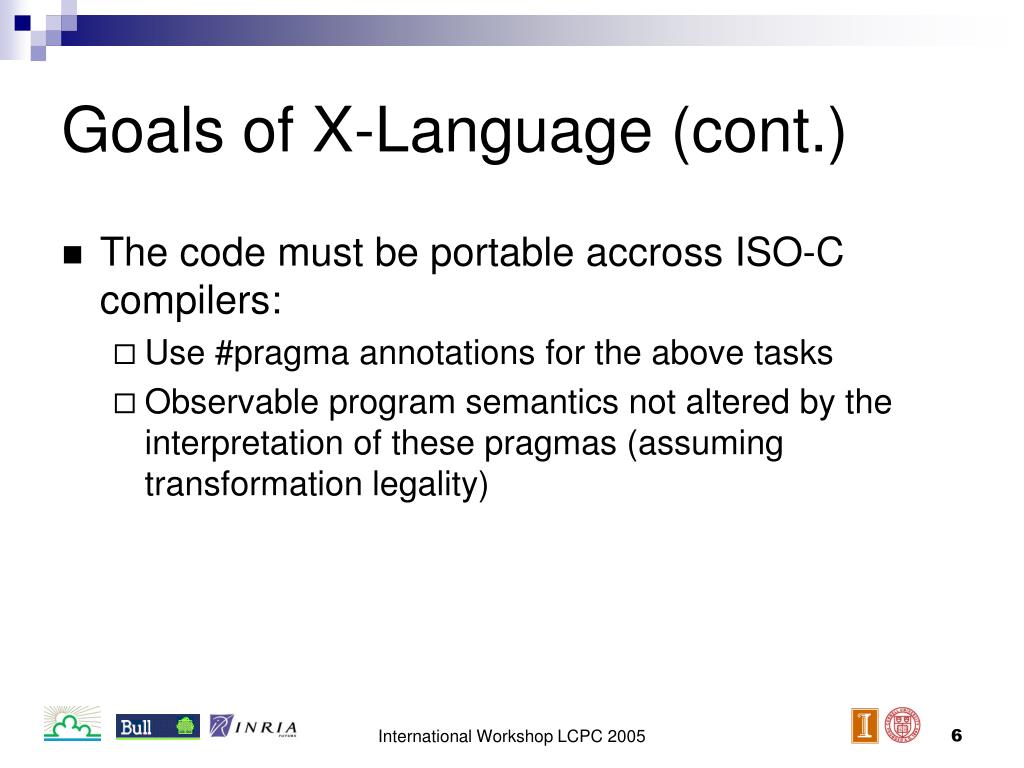 Goals of X-Language (cont.)

The code must be portable accross ISO-C compilers:

Use #pragma annotations for the above tasks

Observable program semantics not altered by the interpretation of these pragmas (assuming transformation legality)

Bull

INRIA

International Workshop LCPC 2005

6